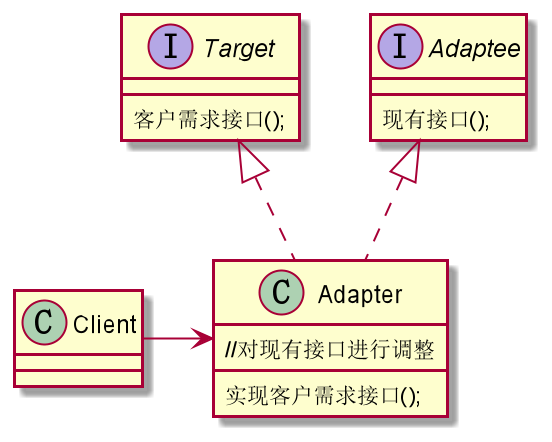 I Target

客户需求接口();

I Adaptee

现有接口();

C Client

C Adapter

//对现有接口进行调整

实现客户需求接口();